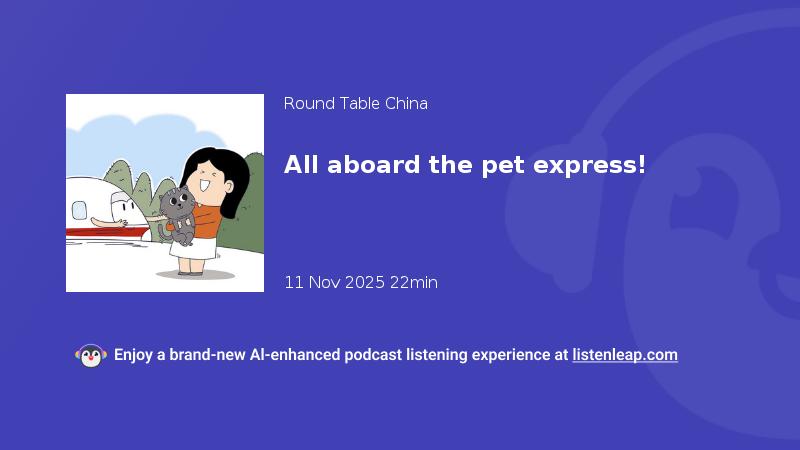 Round Table China

All aboard the pet express!

11 Nov 2025 22min

Enjoy a brand-new AI-enhanced podcast listening experience at listenleap.com